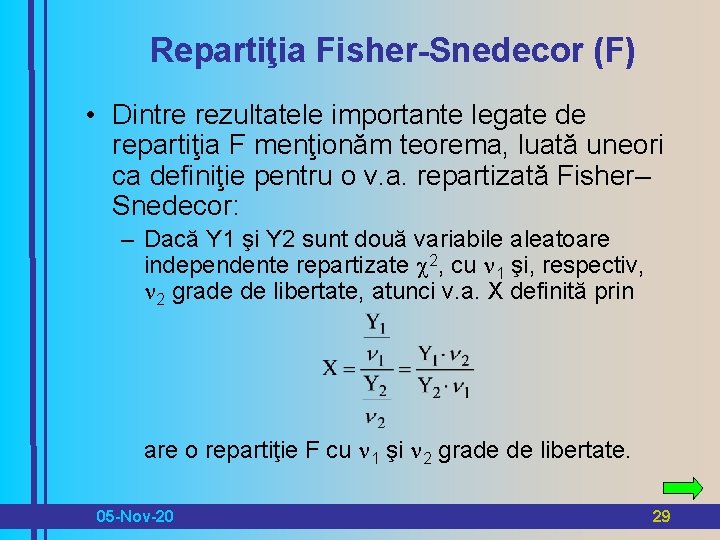 Repartiţia Fisher-Snedecor (F)

• Dintre rezultatele importante legate de repartiţia F menţionăm teorema, luată uneori ca definiţie pentru o v.a. repartizată Fisher–Snedecor:

– Dacă Y1 şi Y2 sunt două variabile aleatoare independente repartizate $\chi^2$, cu $\nu_1$ şi, respectiv, $\nu_2$ grade de libertate, atunci v.a. X definită prin

$X = \frac{\frac{Y_1}{\nu_1}}{\frac{Y_2}{\nu_2}} = \frac{Y_1 \cdot \nu_2}{Y_2 \cdot \nu_1}$

are o repartiţie F cu $\nu_1$ şi $\nu_2$ grade de libertate.

05-Nov-20

29